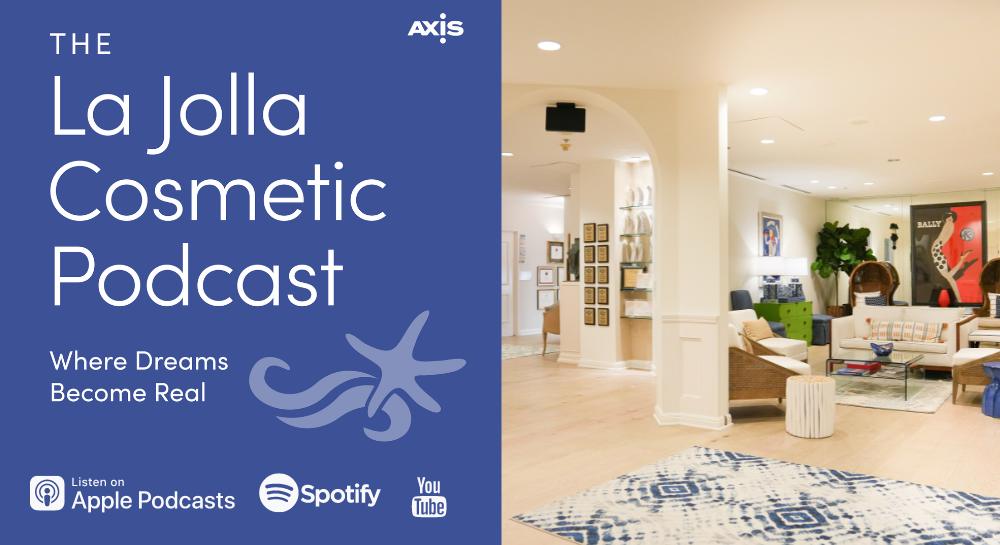 AXIS

THE
La Jolla Cosmetic Podcast

Where Dreams Become Real

Listen on
Apple Podcasts

Spotify

You Tube

BALLY